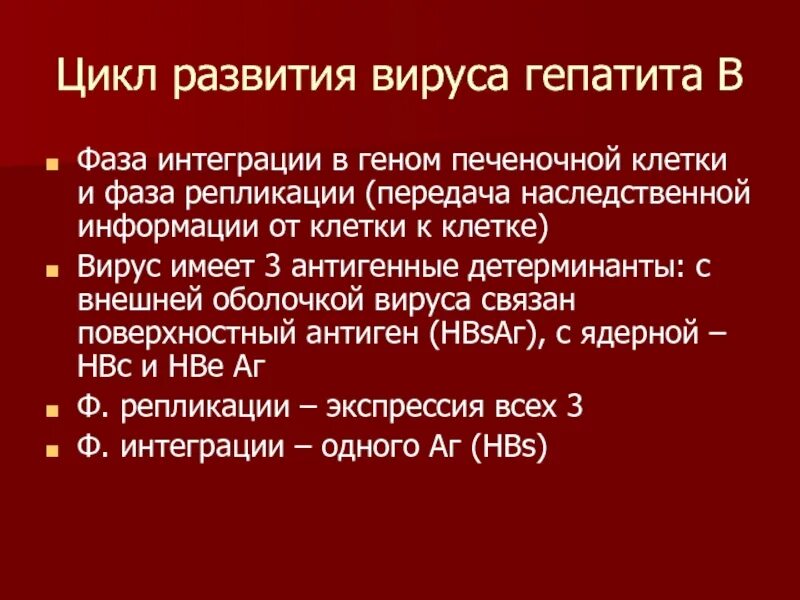 Цикл развития вируса гепатита В

Фаза интеграции в геном печеночной клетки и фаза репликации (передача наследственной информации от клетки к клетке)

Вирус имеет 3 антигенные детерминанты: с внешней оболочкой вируса связан поверхностный антиген (HBsАг), с ядерной – HBc и HBe Аг

Ф. репликации – экспрессия всех 3

Ф. интеграции – одного Аг (HBs)